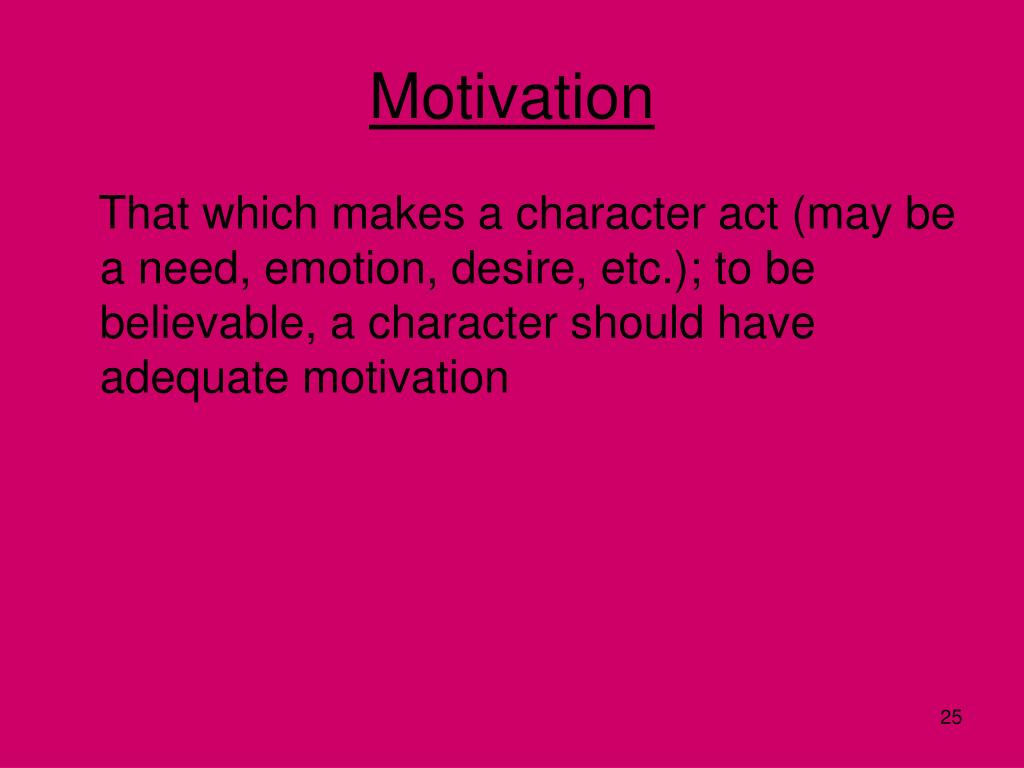 Motivation

That which makes a character act (may be a need, emotion, desire, etc.); to be believable, a character should have adequate motivation

25